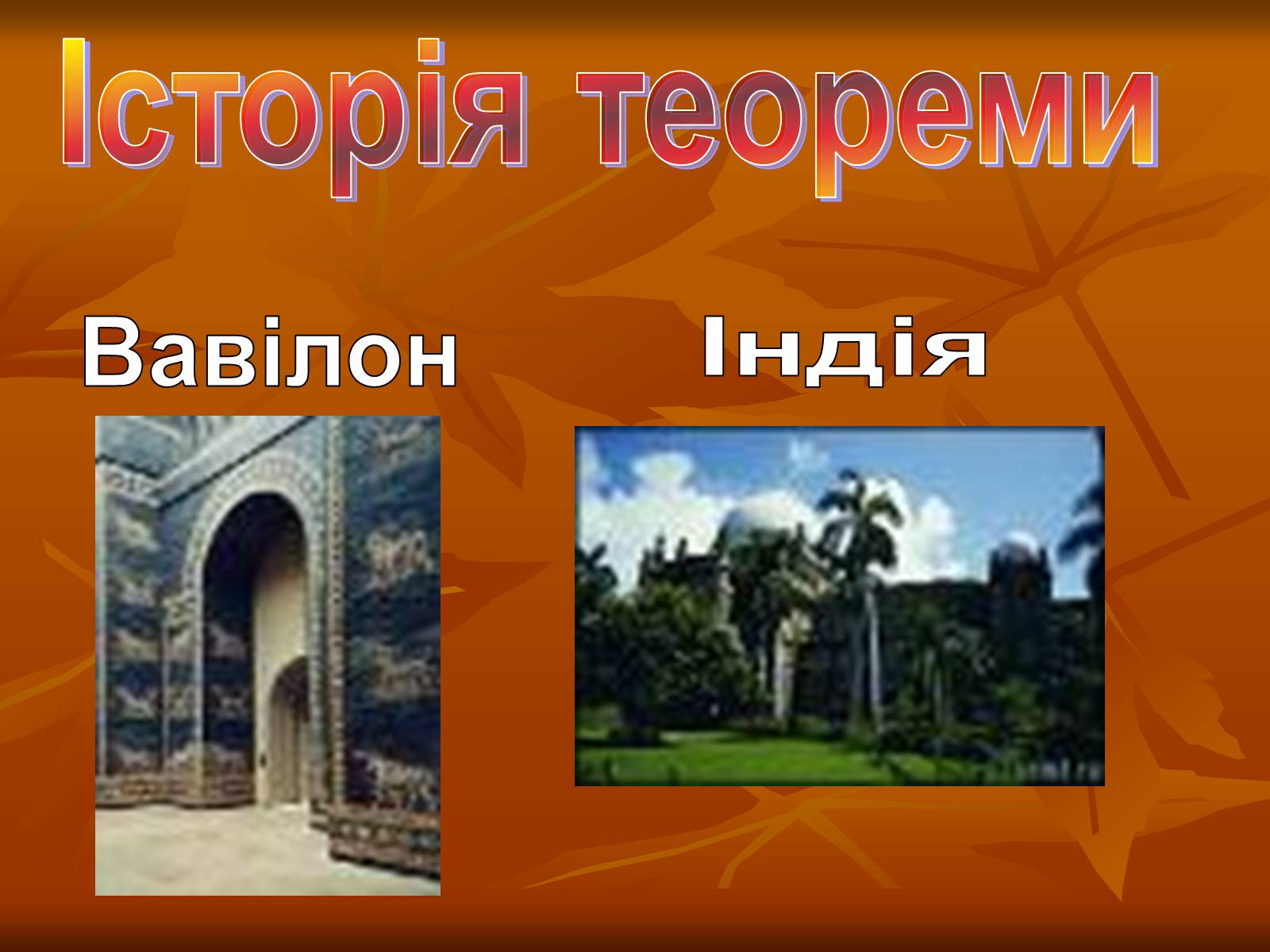 Історія теореми

Вавілон

Індія